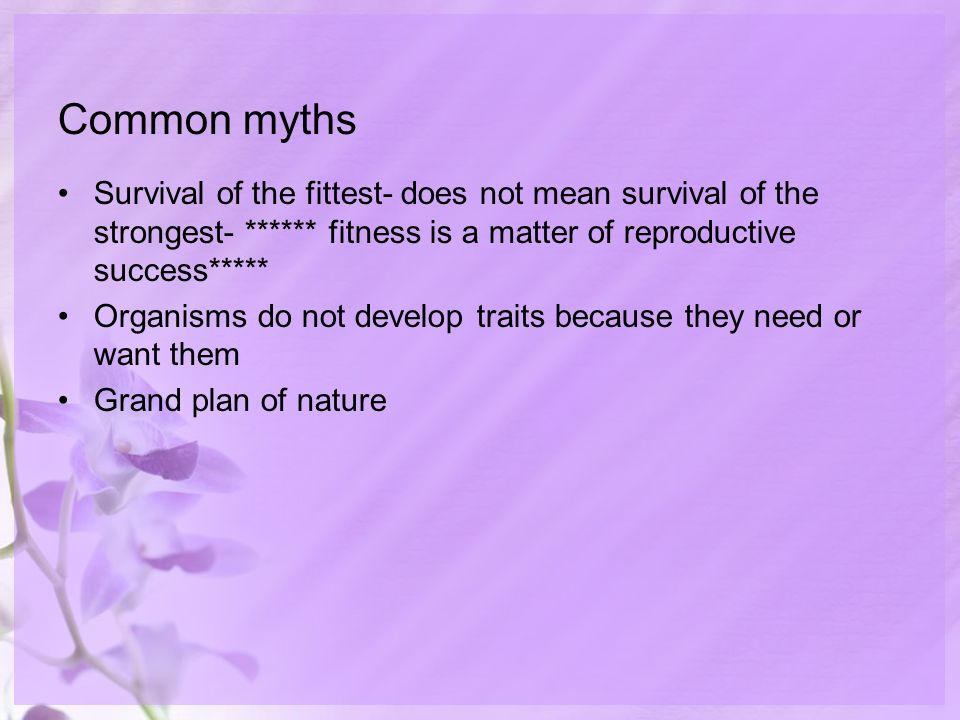 Common myths

• Survival of the fittest- does not mean survival of the strongest- ****** fitness is a matter of reproductive success*****
• Organisms do not develop traits because they need or want them
• Grand plan of nature